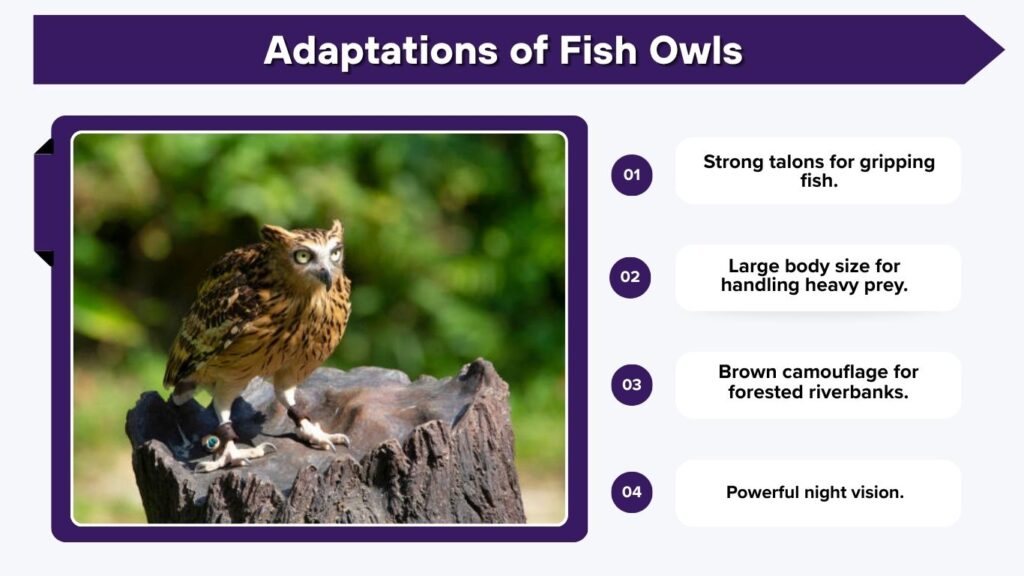 Adaptations of Fish Owls

01 Strong talons for gripping fish.

02 Large body size for handling heavy prey.

03 Brown camouflage for forested riverbanks.

04 Powerful night vision.